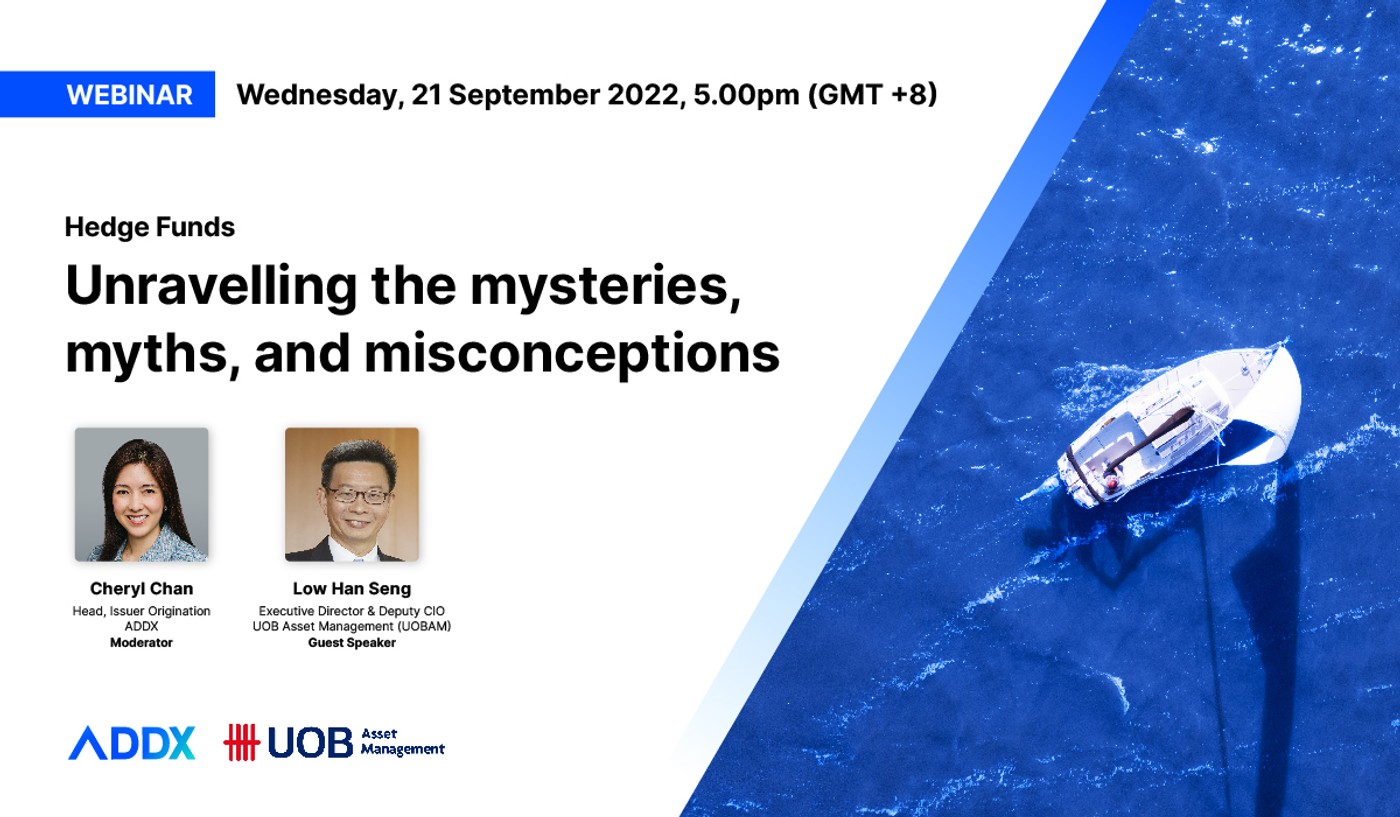 WEBINAR Wednesday, 21 September 2022, 5.00pm (GMT +8)

Hedge Funds

Unravelling the mysteries, myths, and misconceptions

Cheryl Chan
Head, Issuer Origination
ADDX
Moderator

Low Han Seng
Executive Director & Deputy CIO
UOB Asset Management (UOBAM)
Guest Speaker

ADDX

UOB Asset Management